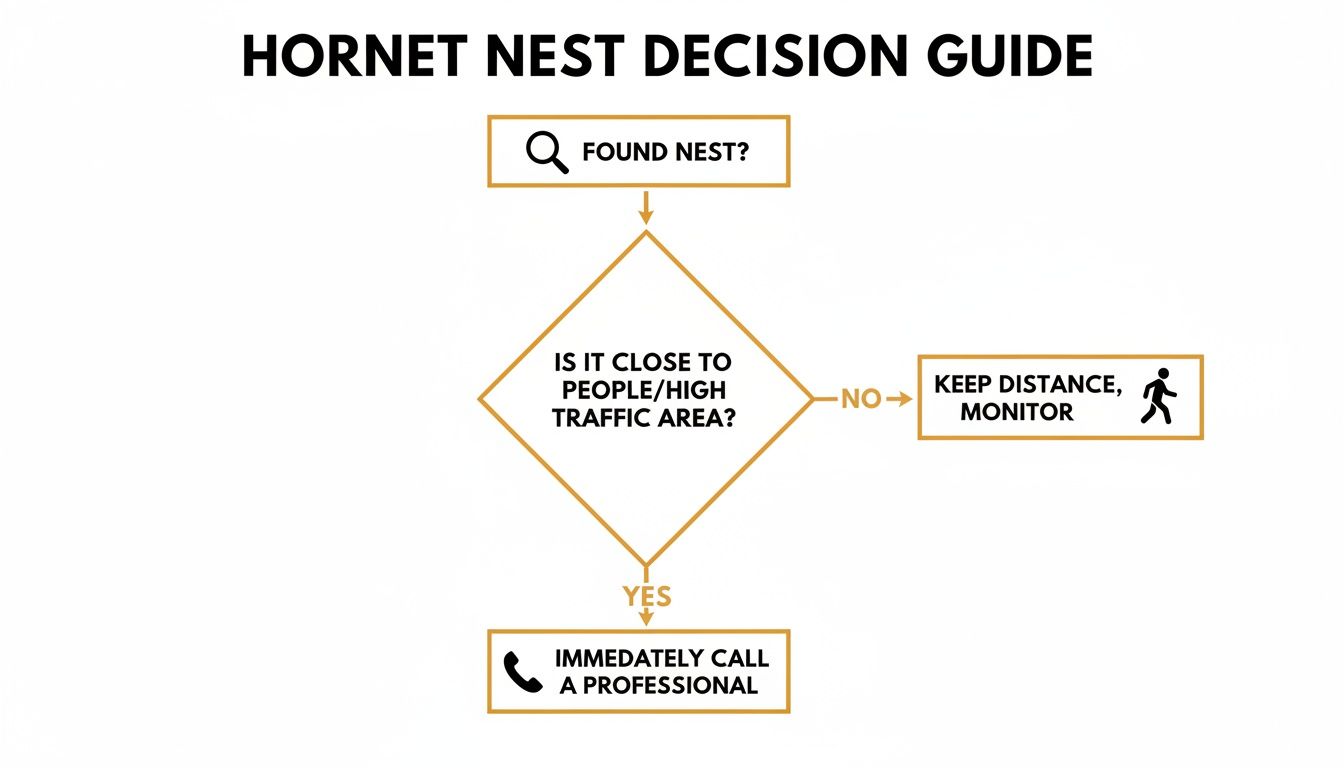 HORNET NEST DECISION GUIDE

FOUND NEST?

IS IT CLOSE TO PEOPLE/HIGH TRAFFIC AREA?

NO

KEEP DISTANCE, MONITOR

YES

IMMEDATELY CALL A PROFESSIONAL